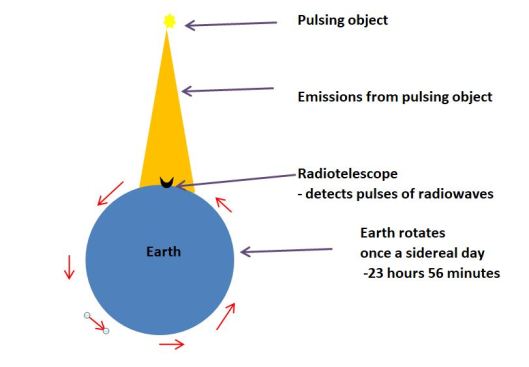 Pulsing object

Emissions from pulsing object

Radiotelescope
- detects pulses of radiowaves

Earth

Earth rotates
once a sidereal day
-23 hours 56 minutes